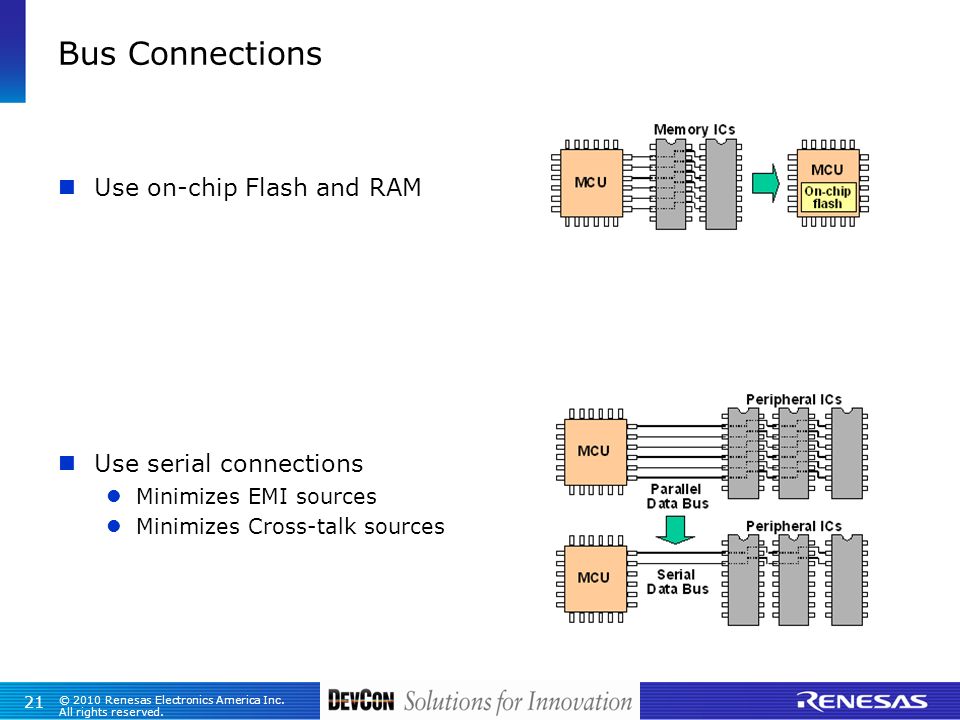 Bus Connections

Use on-chip Flash and RAM

Memory ICs

MCU

MCU

On-chip flash

Use serial connections

Minimizes EMI sources

Minimizes Cross-talk sources

Peripheral ICs

MCU

Parallel Data Bus

Peripheral ICs

MCU

Serial Data Bus

21 © 2010 Renesas Electronics America Inc. All rights reserved.

DEVCON Solutions for Innovation

RENESAS